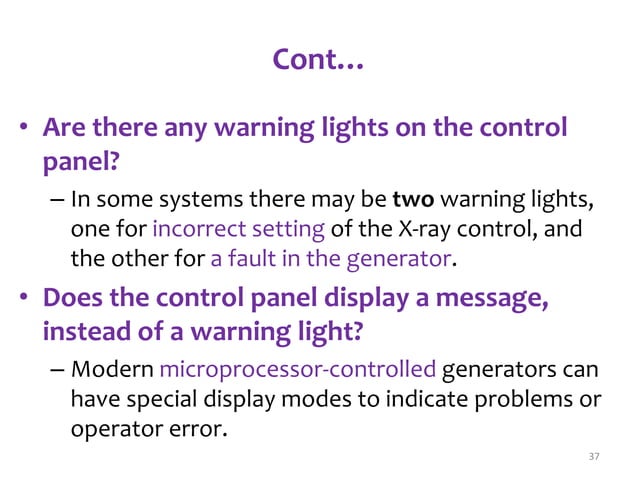 Cont…

• Are there any warning lights on the control panel?

– In some systems there may be two warning lights, one for incorrect setting of the X-ray control, and the other for a fault in the generator.

• Does the control panel display a message, instead of a warning light?

– Modern microprocessor-controlled generators can have special display modes to indicate problems or operator error.

37